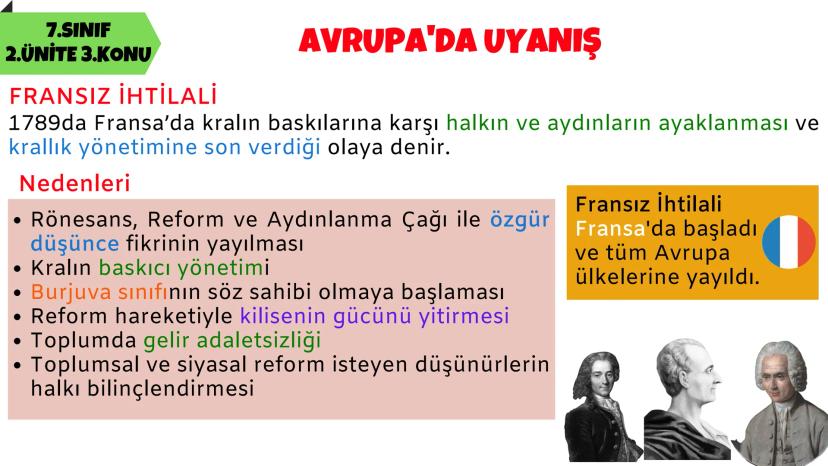 7.SINIF
2.ÜNİTE 3.KONU

AVRUPA'DA UYANIŞ

FRANSIZ İHTİLALİ
1789da Fransa'da kralın baskılarına karşı halkın ve aydınların ayaklanması ve krallık yönetimine son verdiği olaya denir.

Nedenleri
• Rönesans, Reform ve Aydınlanma Çağı ile özgür düşünce fikrinin yayılması
• Kralın baskıcı yönetimi
• Burjuva sınıfının söz sahibi olmaya başlaması
• Reform hareketiyle kilisenin gücünü yitirmesi
• Toplumda gelir adaletsizliği
• Toplumsal ve siyasal reform isteyen düşünürlerin halkı bilinçlendirmesi

Fransız İhtilali Fransa'da başladı ve tüm Avrupa ülkelerine yayıldı.